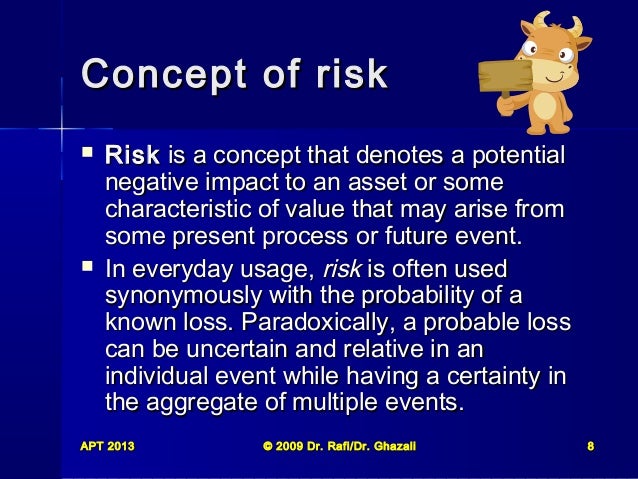 Concept of risk

▪ Risk is a concept that denotes a potential negative impact to an asset or some characteristic of value that may arise from some present process or future event.

▪ In everyday usage, risk is often used synonymously with the probability of a known loss. Paradoxically, a probable loss can be uncertain and relative in an individual event while having a certainty in the aggregate of multiple events.

APT 2013

© 2009 Dr. Rafi/Dr. Ghazali

8